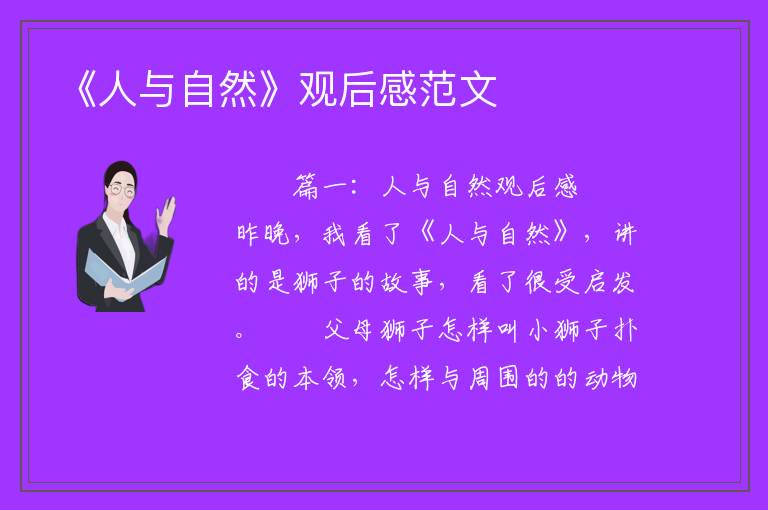 《人与自然》观后感范文

篇一：人与自然观后感

昨晚，我看了《人与自然》，讲的是狮子的故事，看了很受启发。　　父母狮子怎样叫小狮子扑食的本领，怎样与周围的的动物